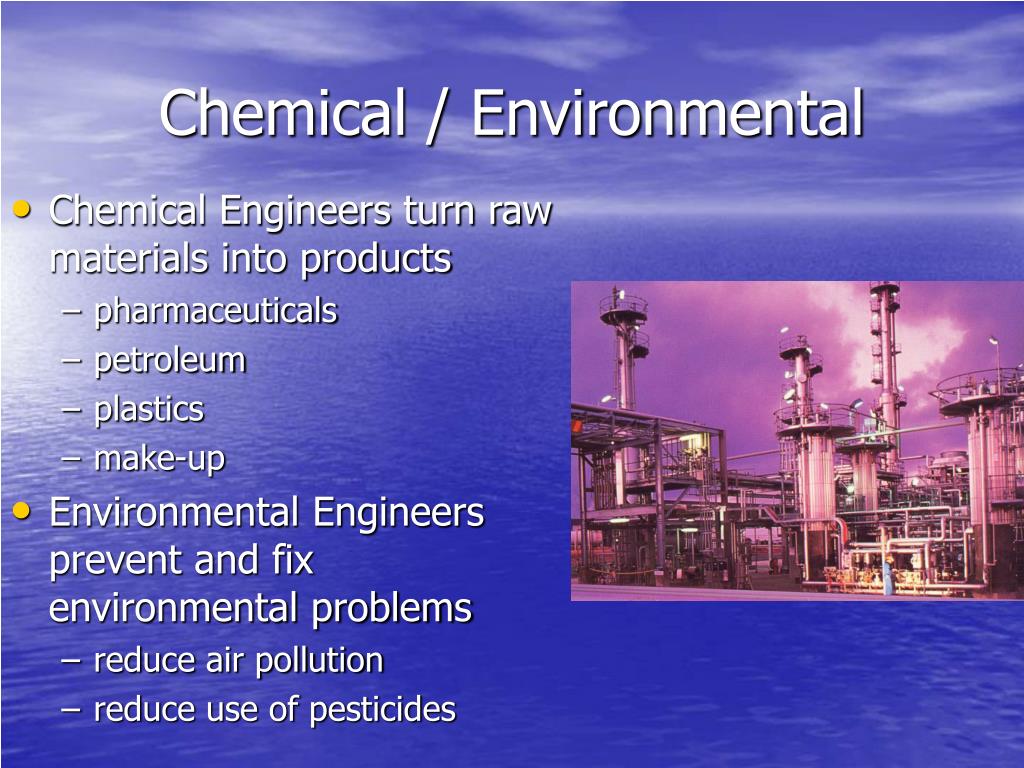 Chemical / Environmental

• Chemical Engineers turn raw materials into products
– pharmaceuticals
– petroleum
– plastics
– make-up

• Environmental Engineers prevent and fix environmental problems
– reduce air pollution
– reduce use of pesticides